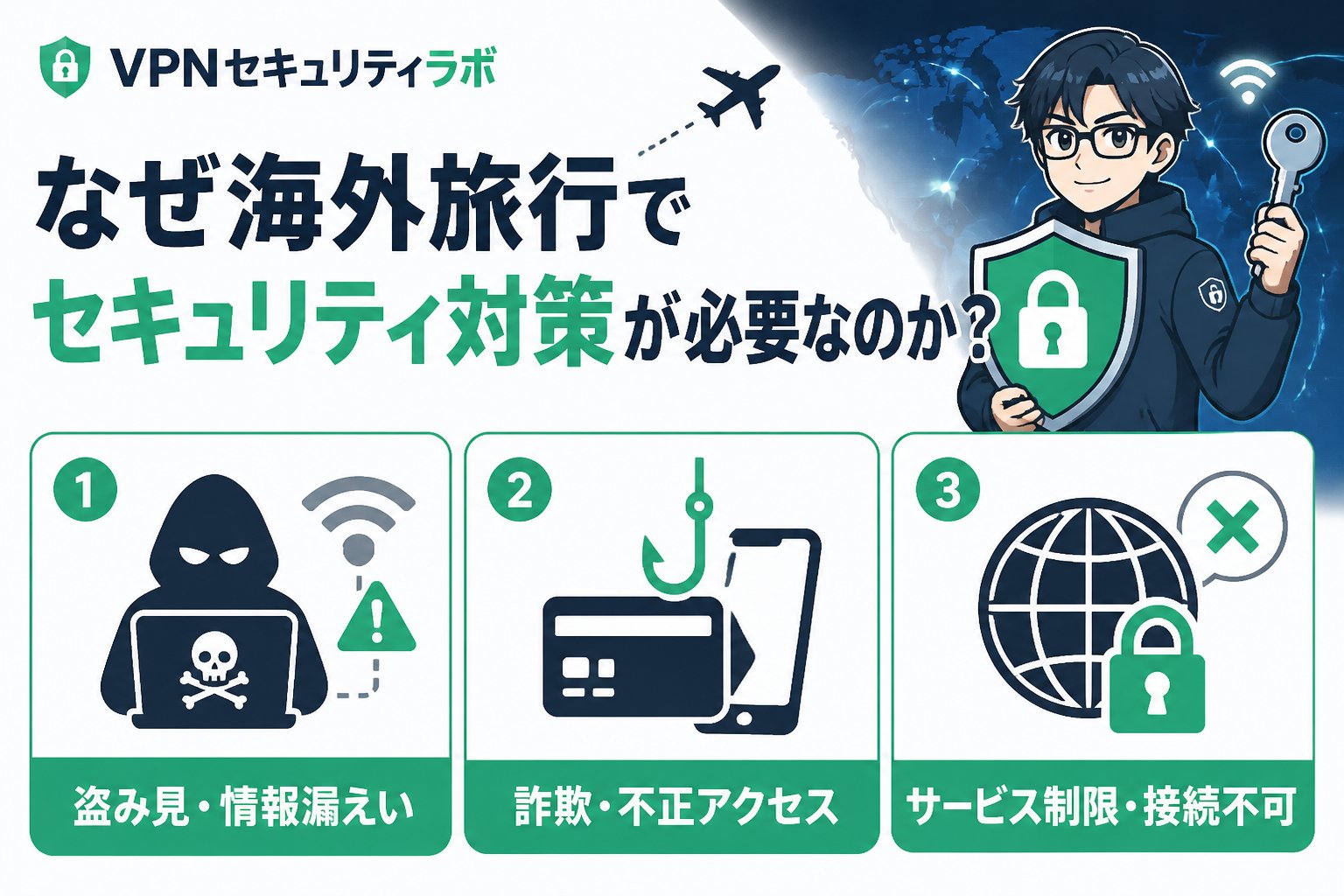 VPNセキュリティラボ

なぜ海外旅行でセキュリティ対策が必要なのか？

1
盗み見・情報漏えい

2
詐欺・不正アクセス

3
サービス制限・接続不可